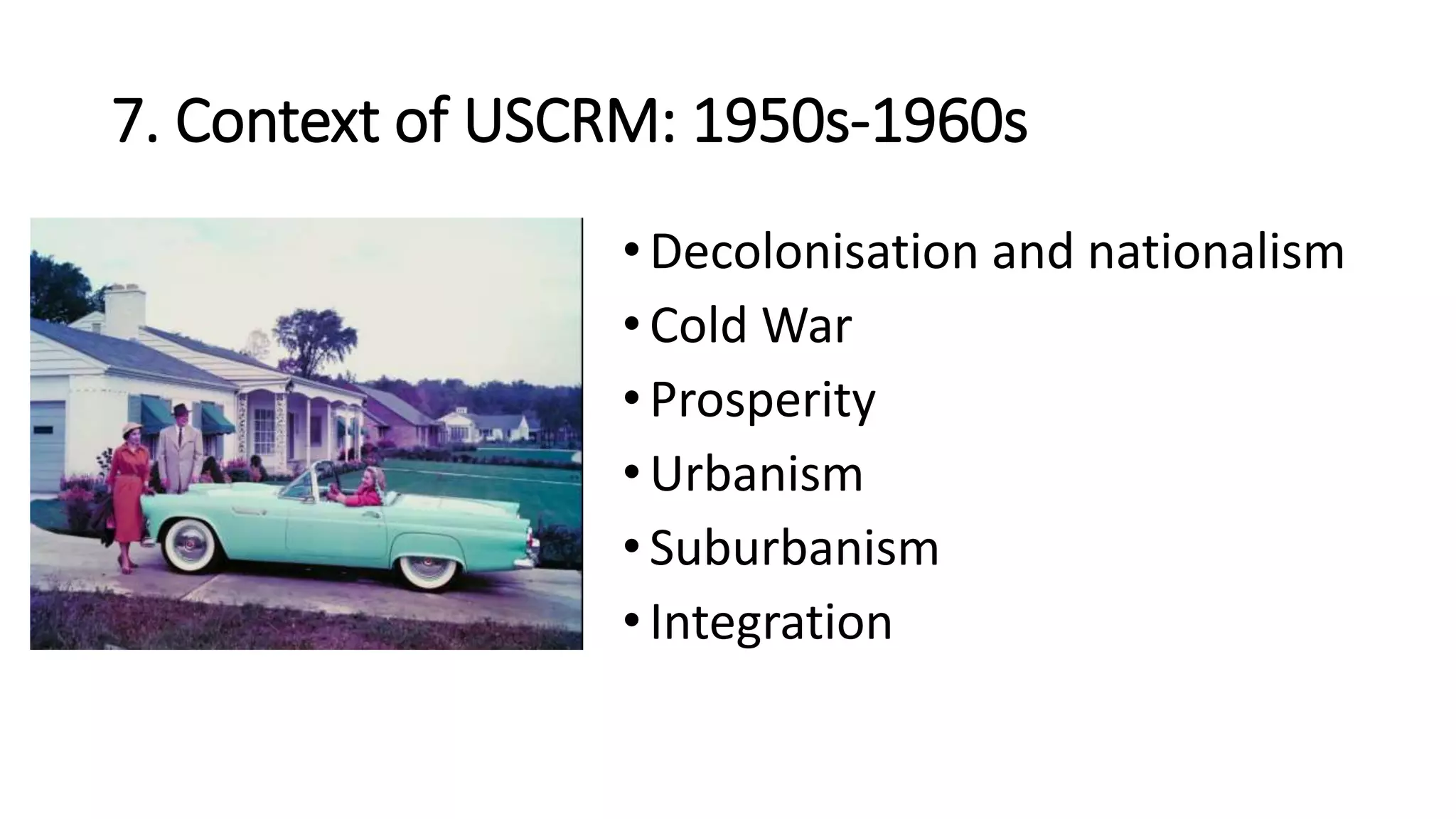 7. Context of USCRM: 1950s-1960s

• Decolonisation and nationalism
• Cold War
• Prosperity
• Urbanism
• Suburbanism
• Integration